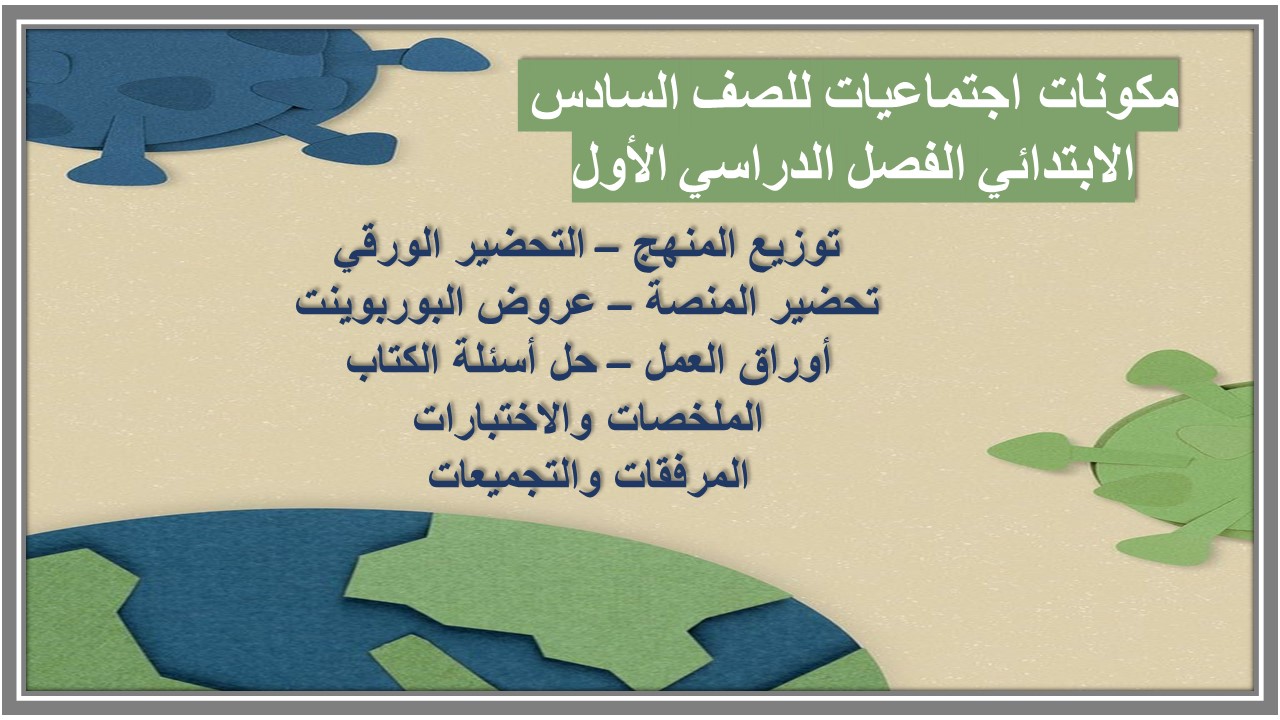 مكونات اجتماعيات للصف السادس الابتدائي الفصل الدراسي الأول

توزيع المنهج – التحضير الورقي
تحضير المنصة – عروض البوربوينت
أوراق العمل – حل أسئلة الكتاب
الملخصات والاختبارات
المرفقات والتجميعات